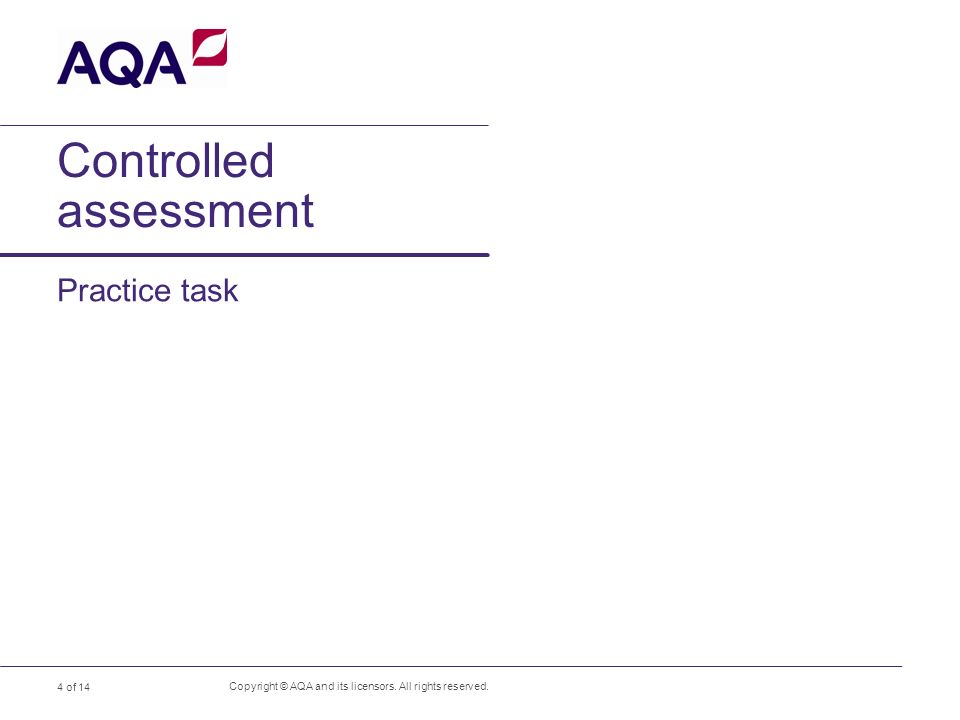 AQA

Controlled assessment

Practice task

4 of 14

Copyright © AQA and its licensors. All rights reserved.